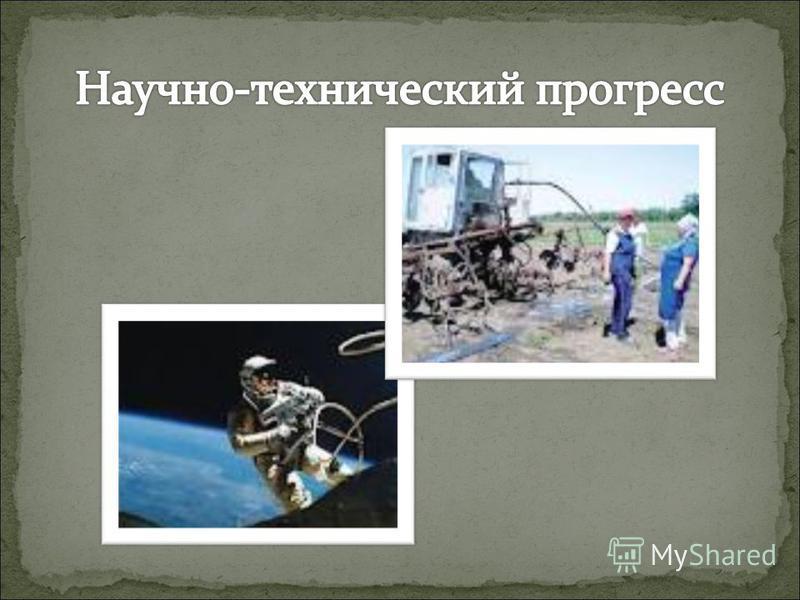 Научно-технический прогресс

MyShared